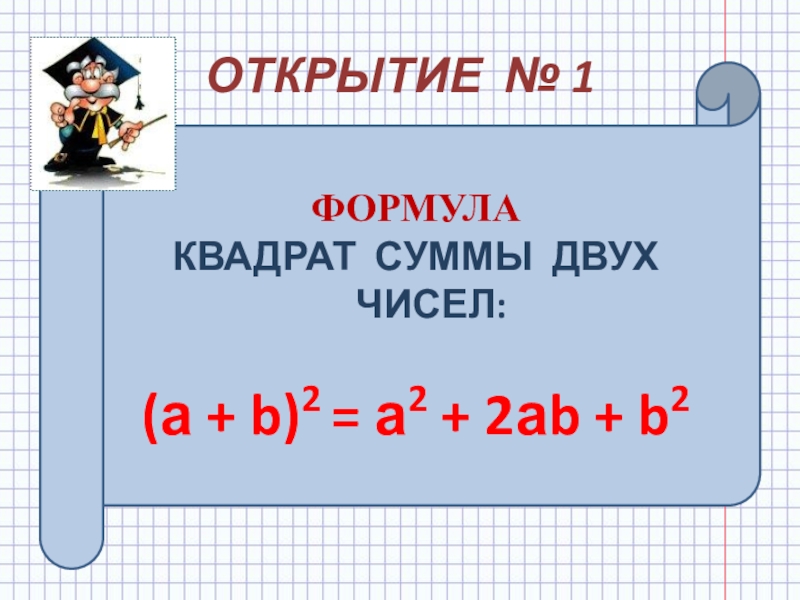 ОТКРЫТИЕ № 1

ФОРМУЛА
КВАДРАТ СУММЫ ДВУХ ЧИСЕЛ:

$(a + b)^2 = a^2 + 2ab + b^2$